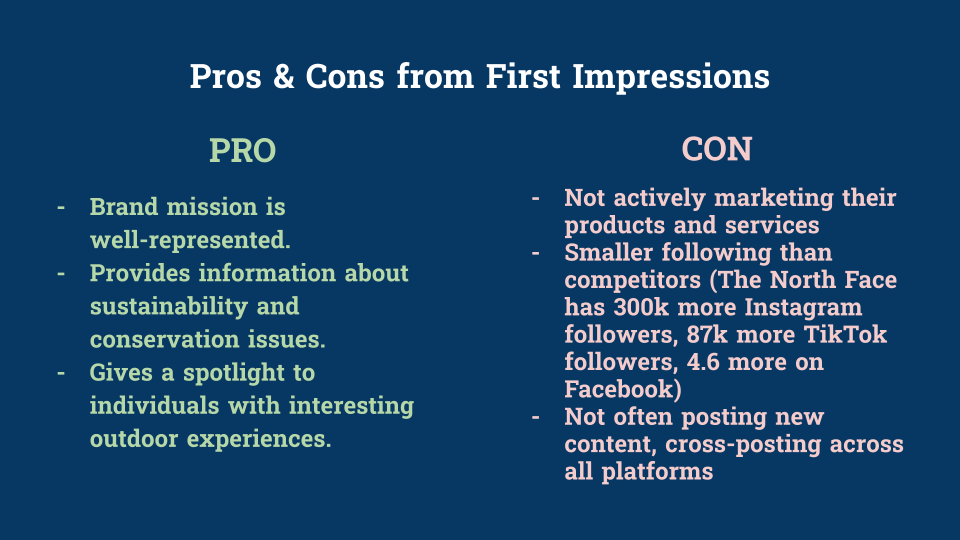 Pros & Cons from First Impressions

PRO

- Brand mission is well-represented.
- Provides information about sustainability and conservation issues.
- Gives a spotlight to individuals with interesting outdoor experiences.

CON

- Not actively marketing their products and services
- Smaller following than competitors (The North Face has 300k more Instagram followers, 87k more TikTok followers, 4.6 more on Facebook)
- Not often posting new content, cross-posting across all platforms